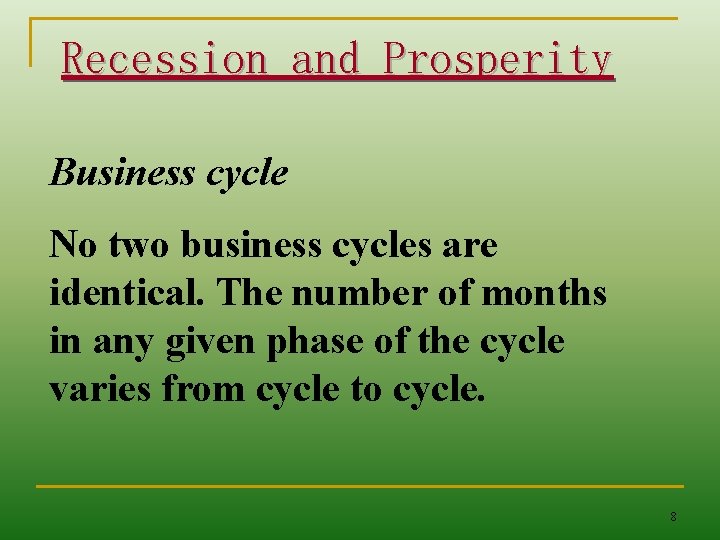 Recession and Prosperity

Business cycle

No two business cycles are identical. The number of months in any given phase of the cycle varies from cycle to cycle.

8